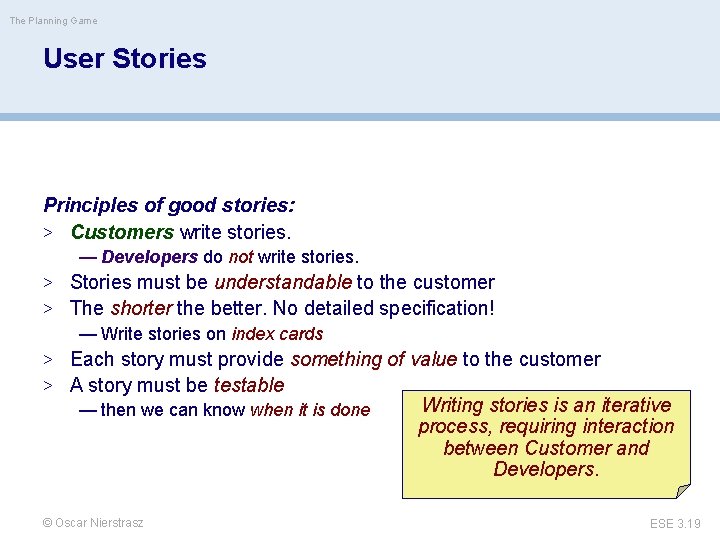 The Planning Game

User Stories

Principles of good stories:

> Customers write stories.

— Developers do not write stories.

> Stories must be understandable to the customer

> The shorter the better. No detailed specification!

— Write stories on index cards

> Each story must provide something of value to the customer

> A story must be testable

— then we can know when it is done

Writing stories is an iterative process, requiring interaction between Customer and Developers.

© Oscar Nierstrasz

ESE 3.19